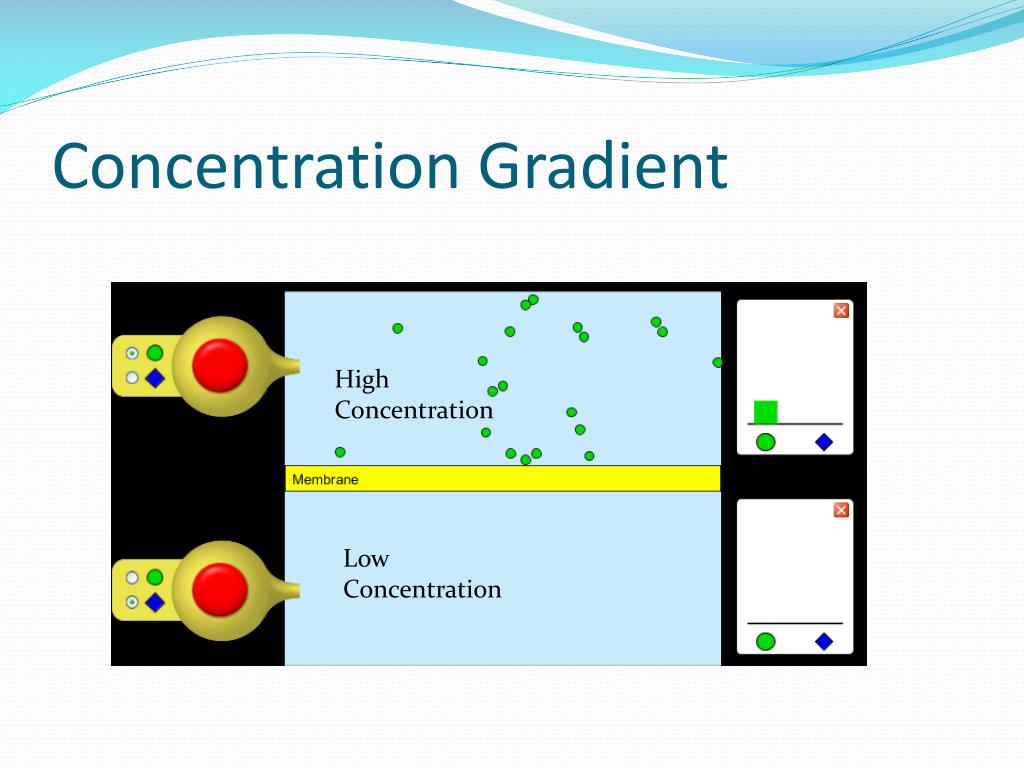 Concentration Gradient

High Concentration

Membrane

Low Concentration